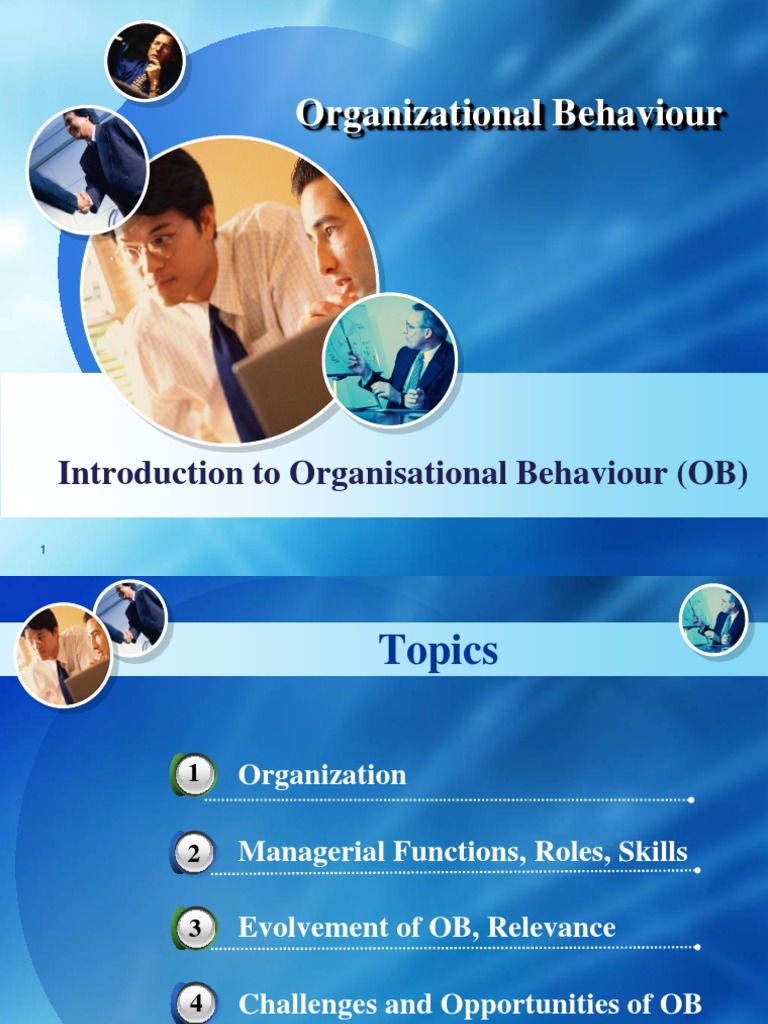 Organizational Behaviour

Introduction to Organisational Behaviour (OB)

1

Topics

1 Organization

2 Managerial Functions, Roles, Skills

3 Evolvement of OB, Relevance

4 Challenges and Opportunities of OB